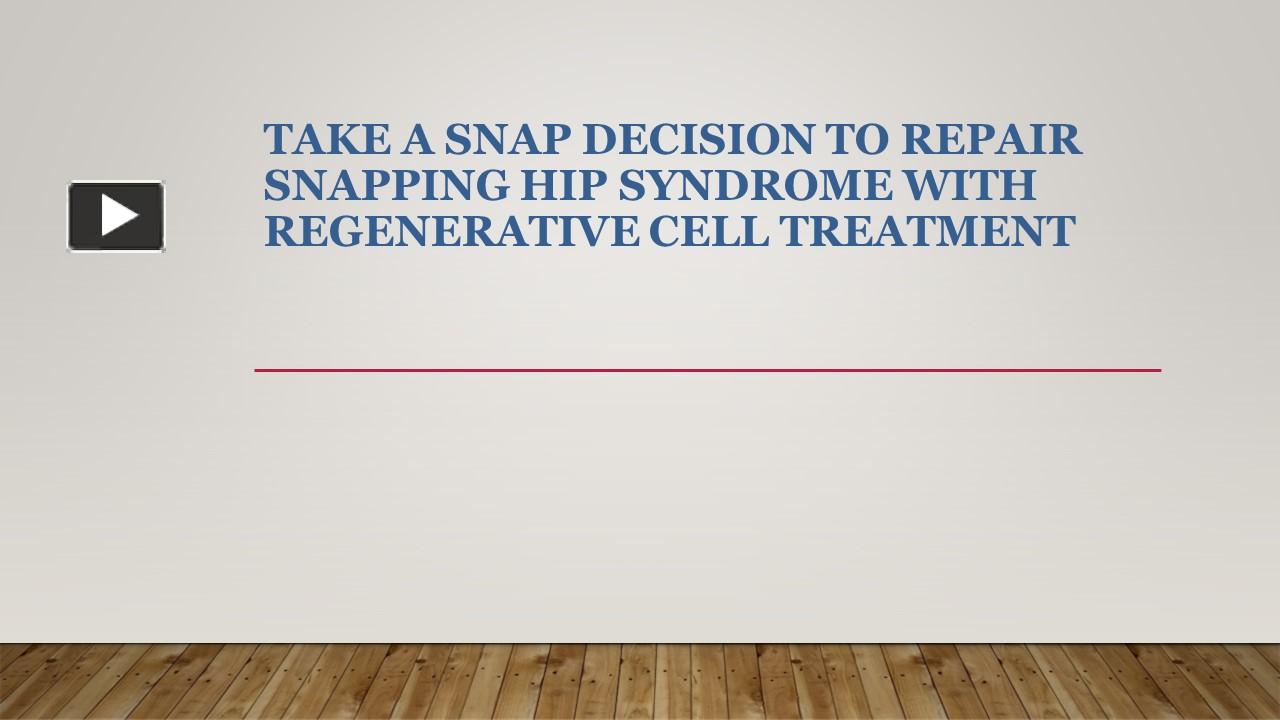 TAKE A SNAP DECISION TO REPAIR SNAPPING HIP SYNDROME WITH REGENERATIVE CELL TREATMENT